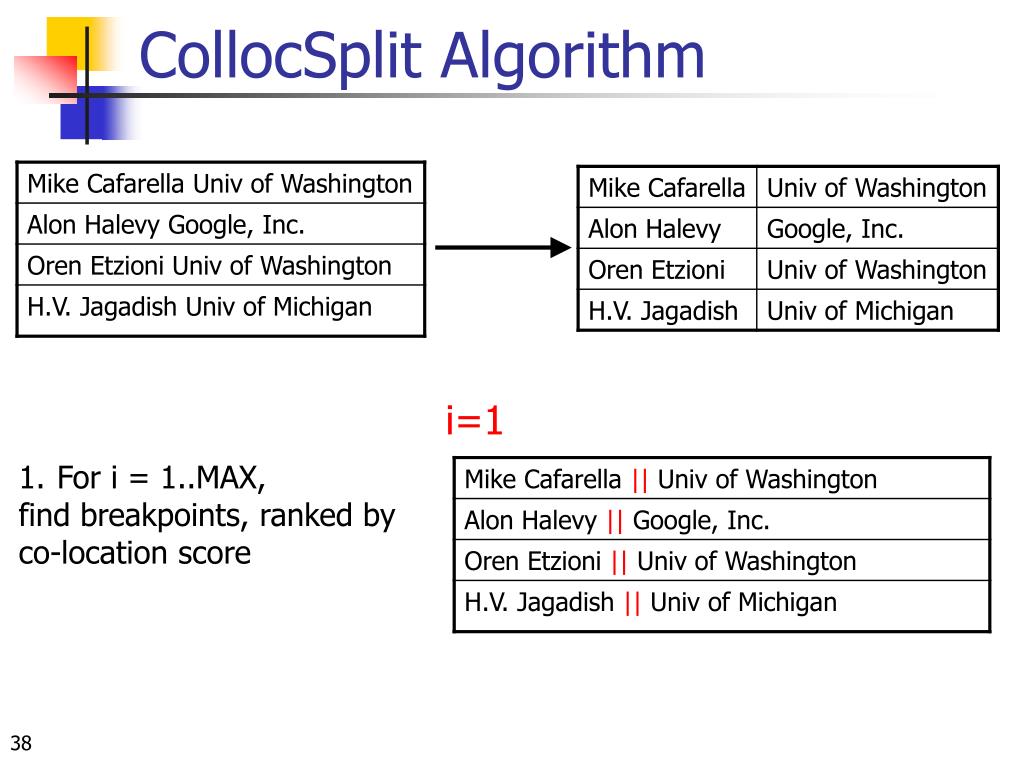 CollocSplit Algorithm

| Mike Cafarella Univ of Washington |
|---|
| Alon Halevy Google, Inc. |
| Oren Etzioni Univ of Washington |
| H.V. Jagadish Univ of Michigan |

| Mike Cafarella | Univ of Washington |
|---|---|
| Alon Halevy | Google, Inc. |
| Oren Etzioni | Univ of Washington |
| H.V. Jagadish | Univ of Michigan |

i=1

1. For i = 1..MAX, find breakpoints, ranked by co-location score

| Mike Cafarella \|\| Univ of Washington |
|---|
| Alon Halevy \|\| Google, Inc. |
| Oren Etzioni \|\| Univ of Washington |
| H.V. Jagadish \|\| Univ of Michigan |

38